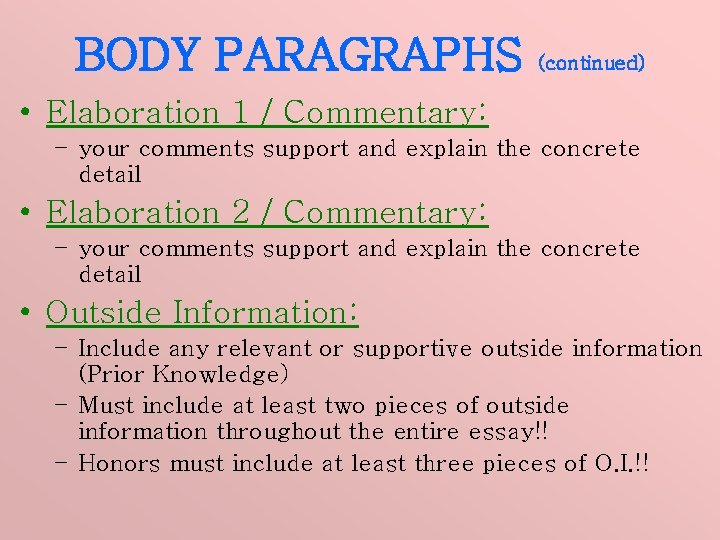 BODY PARAGRAPHS (continued)

• Elaboration 1 / Commentary:
  – your comments support and explain the concrete detail

• Elaboration 2 / Commentary:
  – your comments support and explain the concrete detail

• Outside Information:
  – Include any relevant or supportive outside information (Prior Knowledge)
  – Must include at least two pieces of outside information throughout the entire essay!!
  – Honors must include at least three pieces of O.I.!!